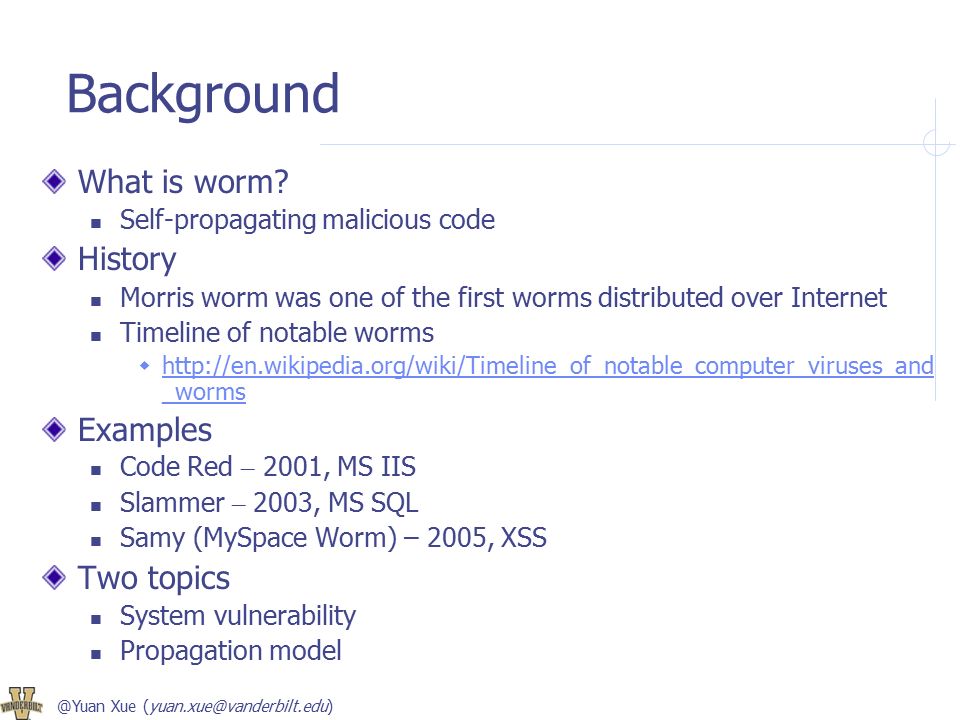 Background

What is worm?

Self-propagating malicious code

History

Morris worm was one of the first worms distributed over Internet

Timeline of notable worms

http://en.wikipedia.org/wiki/Timeline_of_notable_computer_viruses_and_worms

Examples

Code Red – 2001, MS IIS

Slammer – 2003, MS SQL

Samy (MySpace Worm) – 2005, XSS

Two topics

System vulnerability

Propagation model

VANDERBILT

@Yuan Xue (yuan.xue@vanderbilt.edu)